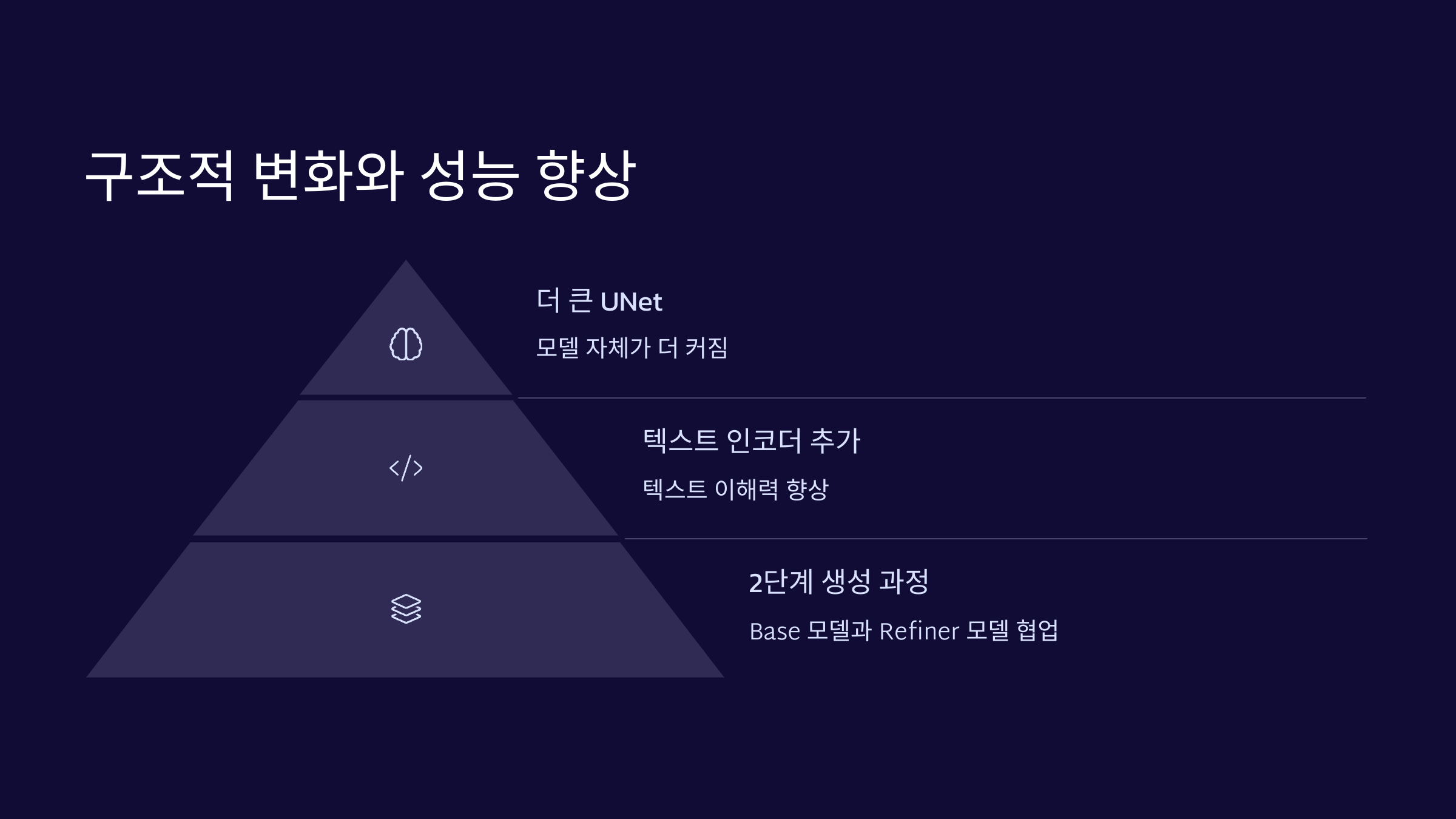 구조적 변화와 성능 향상

더 큰 UNet

모델 자체가 더 커짐

텍스트 인코더 추가

텍스트 이해력 향상

2단계 생성 과정

Base 모델과 Refiner 모델 협업